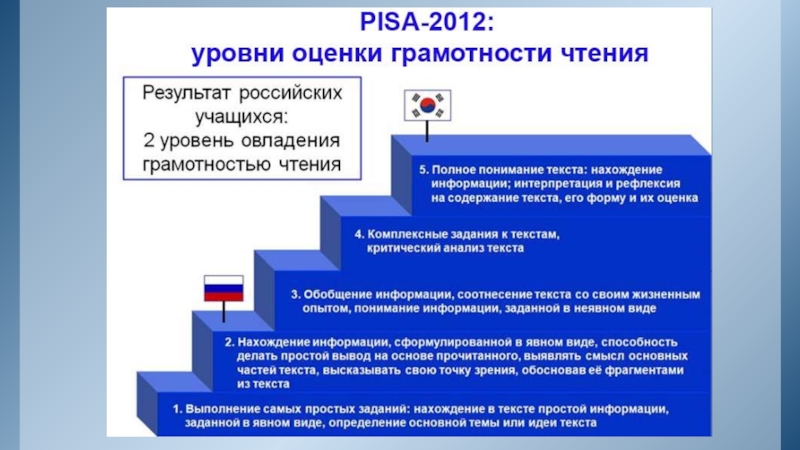 PISA-2012:
уровни оценки грамотности чтения

Результат российских учащихся:
2 уровень овладения грамотностью чтения

5. Полное понимание текста: нахождение информации; интерпретация и рефлексия на содержание текста, его форму и их оценка

4. Комплексные задания к текстам, критический анализ текста

3. Обобщение информации, соотнесение текста со своим жизненным опытом, понимание информации, заданной в неявном виде

2. Нахождение информации, сформулированной в явном виде, способность делать простой вывод на основе прочитанного, выявлять смысл основных частей текста, высказывать свою точку зрения, обосновав её фрагментами из текста

1. Выполнение самых простых заданий: нахождение в тексте простой информации, заданной в явном виде, определение основной темы или идеи текста